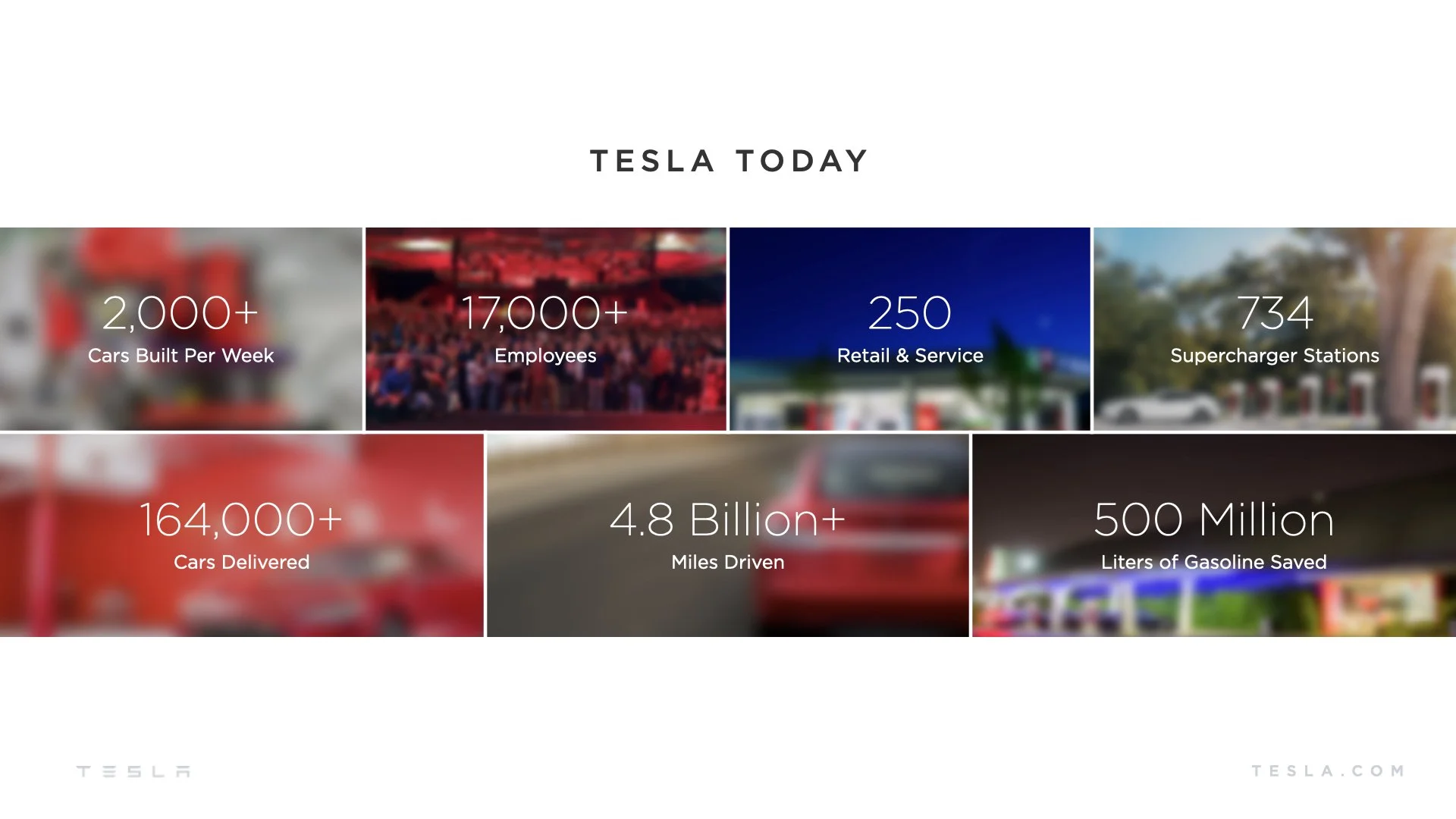 TESLA TODAY

2,000+
Cars Built Per Week

17,000+
Employees

250
Retail & Service

734
Supercharger Stations

164,000+
Cars Delivered

4.8 Billion+
Miles Driven

500 Million
Liters of Gasoline Saved

TESLA

TESLA.COM